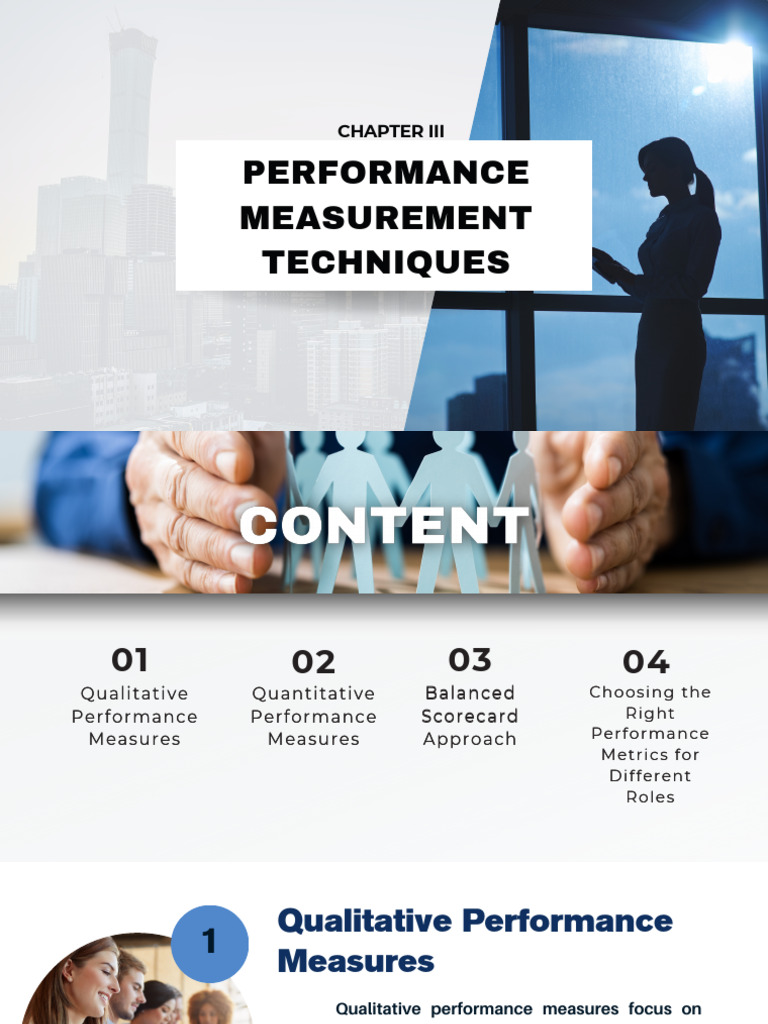 CHAPTER III

PERFORMANCE MEASUREMENT TECHNIQUES

CONTENT

01
Qualitative Performance Measures

02
Quantitative Performance Measures

03
Balanced Scorecard Approach

04
Choosing the Right Performance Metrics for Different Roles

1

Qualitative Performance Measures

Qualitative performance measures focus on